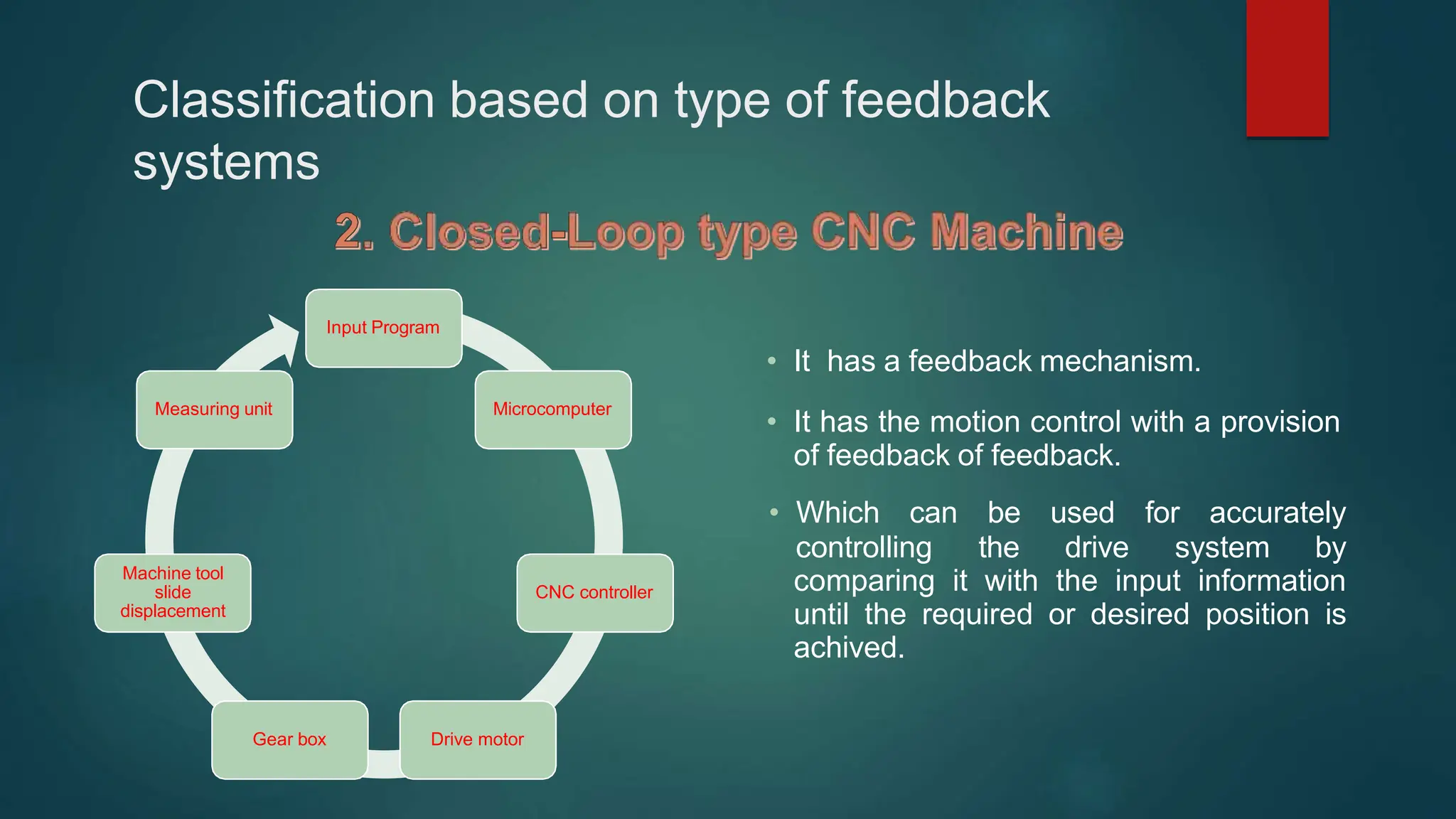 Classification based on type of feedback systems

2. Closed-Loop type CNC Machine

Input Program

Microcomputer

CNC controller

Drive motor

Gear box

Machine tool slide displacement

Measuring unit

• It  has a feedback mechanism.

• It has the motion control with a provision of feedback of feedback.

• Which can be used for accurately controlling the drive system by comparing it with the input information until the required or desired position is achived.